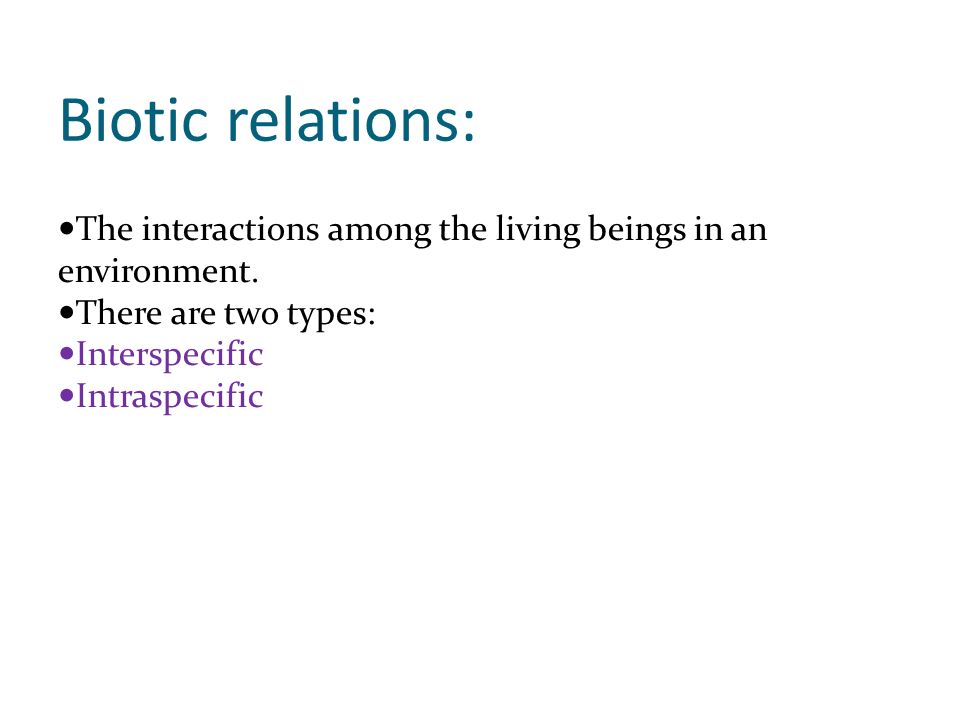 Biotic relations:

•The interactions among the living beings in an environment.
•There are two types:
•Interspecific
•Intraspecific